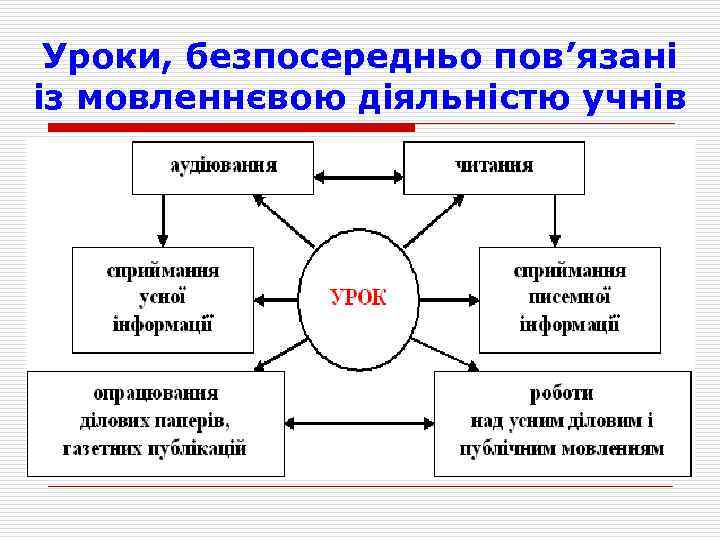 Уроки, безпосередньо пов'язані із мовленнєвою діяльністю учнів

аудіювання

читання

сприймання усної інформації

УРОК

сприймання писемної інформації

опрацювання ділових паперів, газетних публікацій

роботи над усним діловим і публічним мовленням